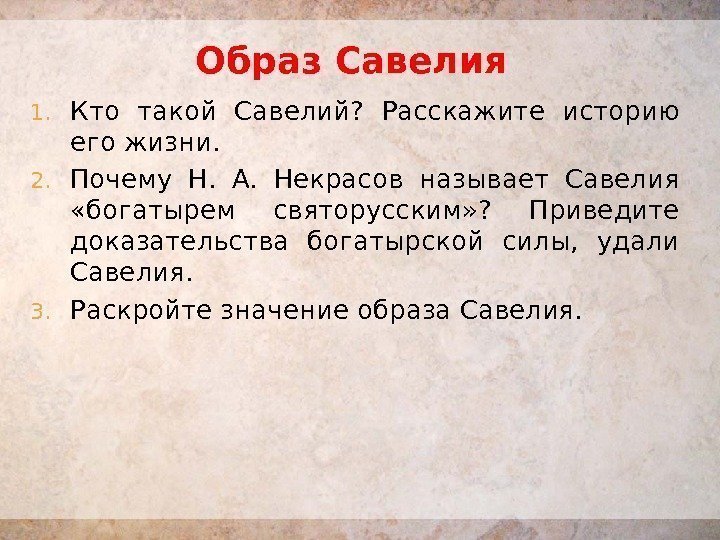 Образ Савелия

1. Кто такой Савелий? Расскажите историю его жизни.
2. Почему Н. А. Некрасов называет Савелия «богатырем святорусским»? Приведите доказательства богатырской силы, удали Савелия.
3. Раскройте значение образа Савелия.